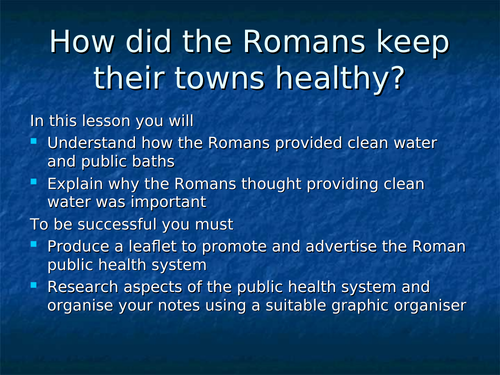 How did the Romans keep their towns healthy?

In this lesson you will

- Understand how the Romans provided clean water and public baths
- Explain why the Romans thought providing clean water was important

To be successful you must

- Produce a leaflet to promote and advertise the Roman public health system
- Research aspects of the public health system and organise your notes using a suitable graphic organiser